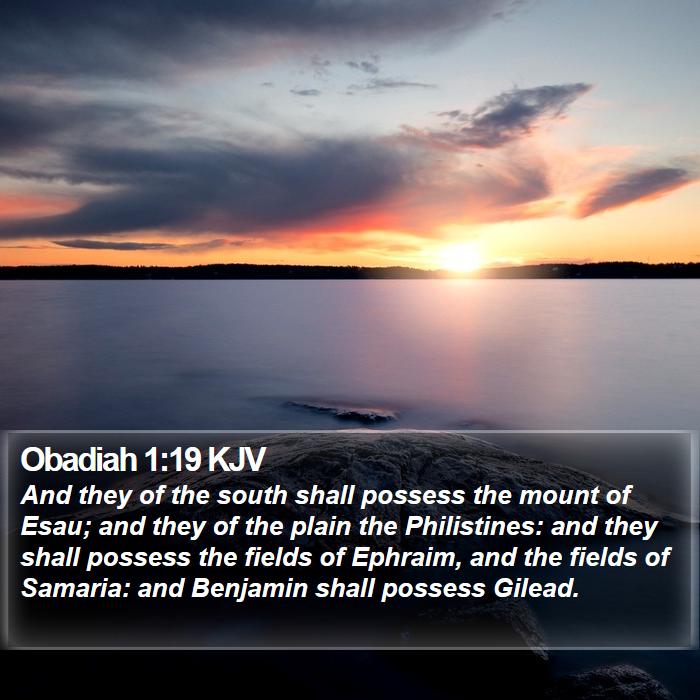 Obadiah 1:19 KJV
And they of the south shall possess the mount of Esau; and they of the plain the Philistines: and they shall possess the fields of Ephraim, and the fields of Samaria: and Benjamin shall possess Gilead.